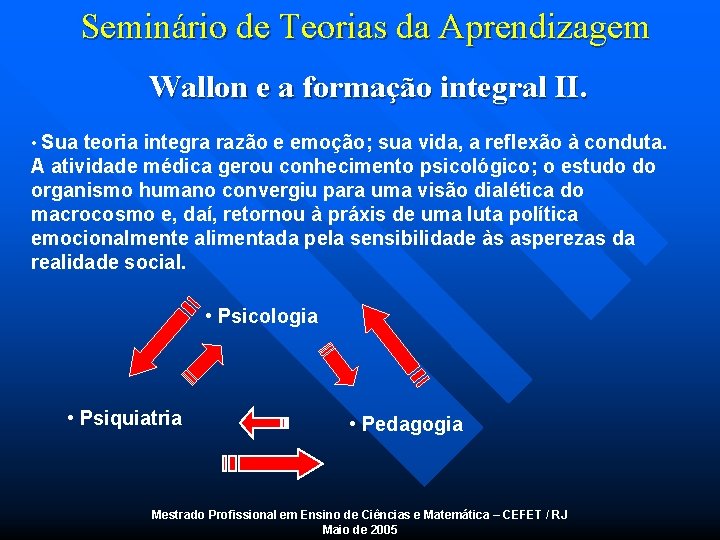 Seminário de Teorias da Aprendizagem

Wallon e a formação integral II.

• Sua teoria integra razão e emoção; sua vida, a reflexão à conduta. A atividade médica gerou conhecimento psicológico; o estudo do organismo humano convergiu para uma visão dialética do macrocosmo e, daí, retornou à práxis de uma luta política emocionalmente alimentada pela sensibilidade às asperezas da realidade social.

• Psicologia

• Psiquiatria

• Pedagogia

Mestrado Profissional em Ensino de Ciências e Matemática – CEFET / RJ
Maio de 2005